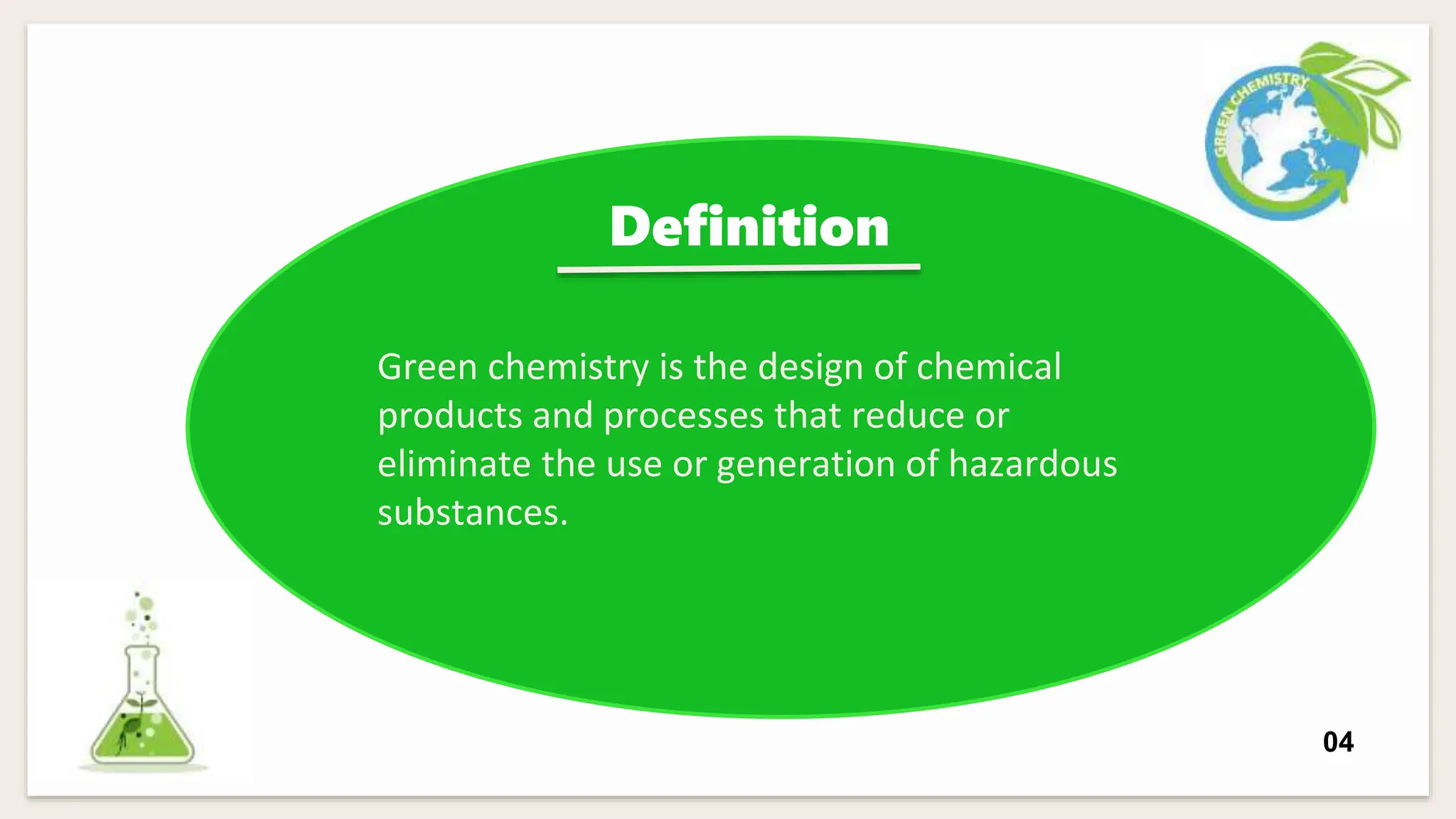 GREEN CHEMISTRY

Definition

Green chemistry is the design of chemical products and processes that reduce or eliminate the use or generation of hazardous substances.

04